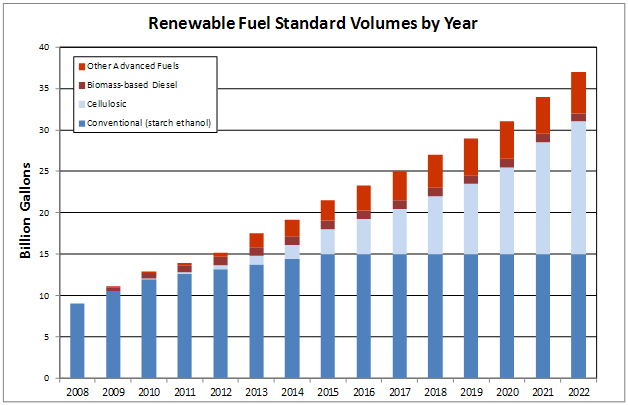 Renewable Fuel Standard Volumes by Year

Other Advanced Fuels
Biomass-based Diesel
Cellulosic
Conventional (starch ethanol)

Billion Gallons

40
35
30
25
20
15
10
5
0

2008 2009 2010 2011 2012 2013 2014 2015 2016 2017 2018 2019 2020 2021 2022